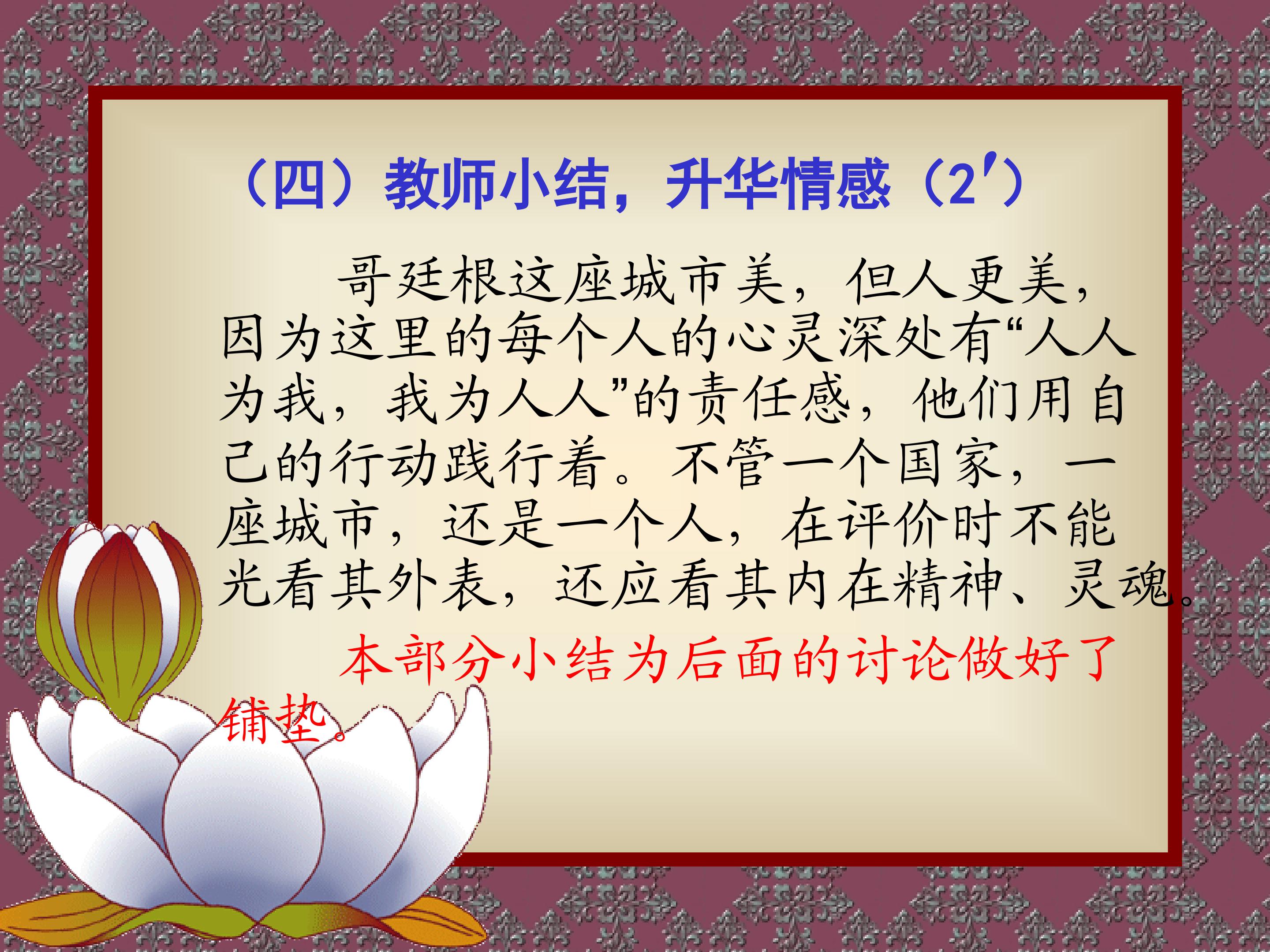 （四）教师小结，升华情感（2′）

哥廷根这座城市美，但人更美，因为这里的每个人的心灵深处有“人人为我，我为人人”的责任感，他们用自己的行动践行着。不管一个国家，一座城市，还是一个人，在评价时不能光看其外表，还应看其内在精神、灵魂。

本部分小结为后面的讨论做好了铺垫。